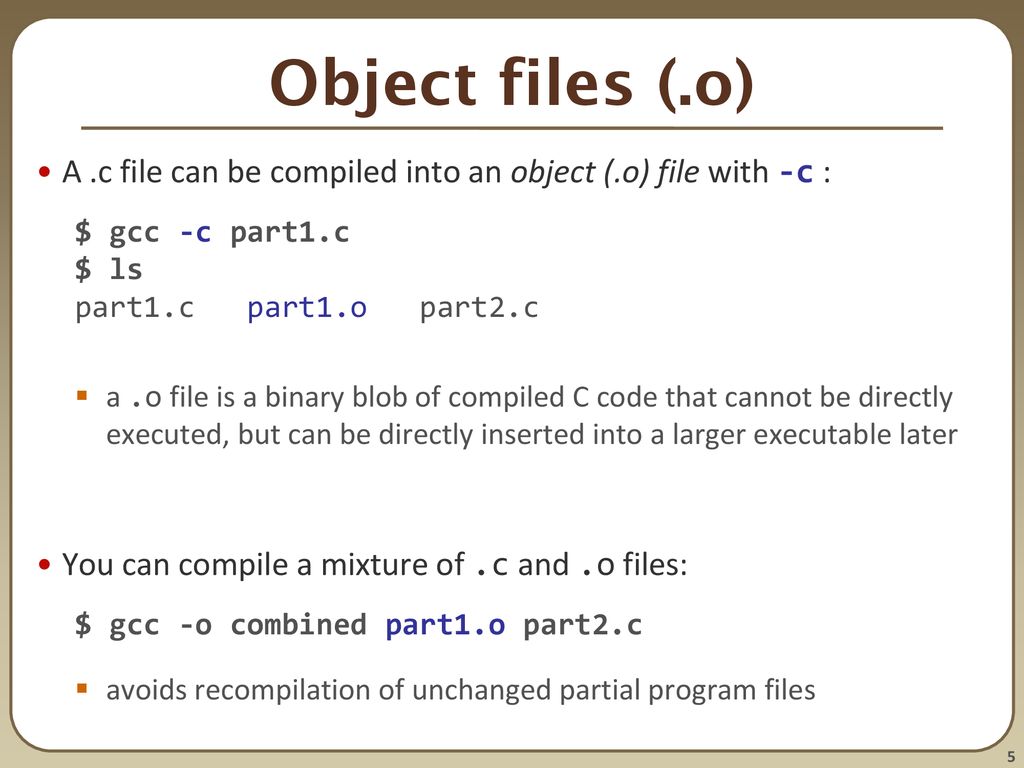 Object files (.o)

• A .c file can be compiled into an object (.o) file with -c :

$ gcc -c part1.c
$ ls
part1.c   part1.o   part2.c

▪ a .o file is a binary blob of compiled C code that cannot be directly executed, but can be directly inserted into a larger executable later

• You can compile a mixture of .c and .o files:

$ gcc -o combined part1.o part2.c

▪ avoids recompilation of unchanged partial program files

5